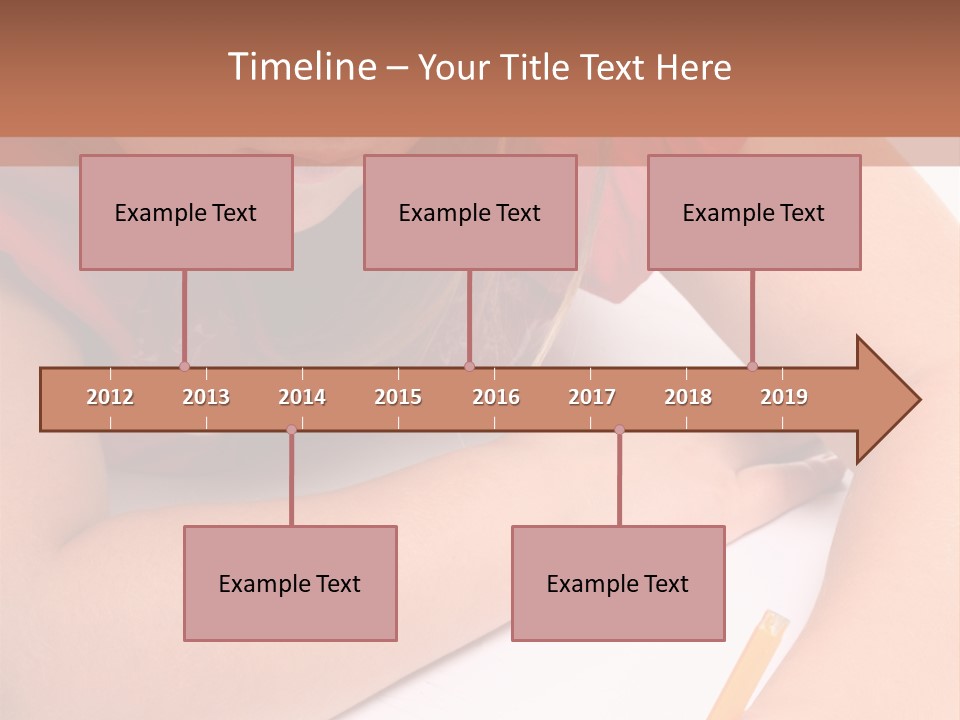 Timeline – Your Title Text Here

Example Text

Example Text

Example Text

2012 2013 2014 2015 2016 2017 2018 2019

Example Text

Example Text